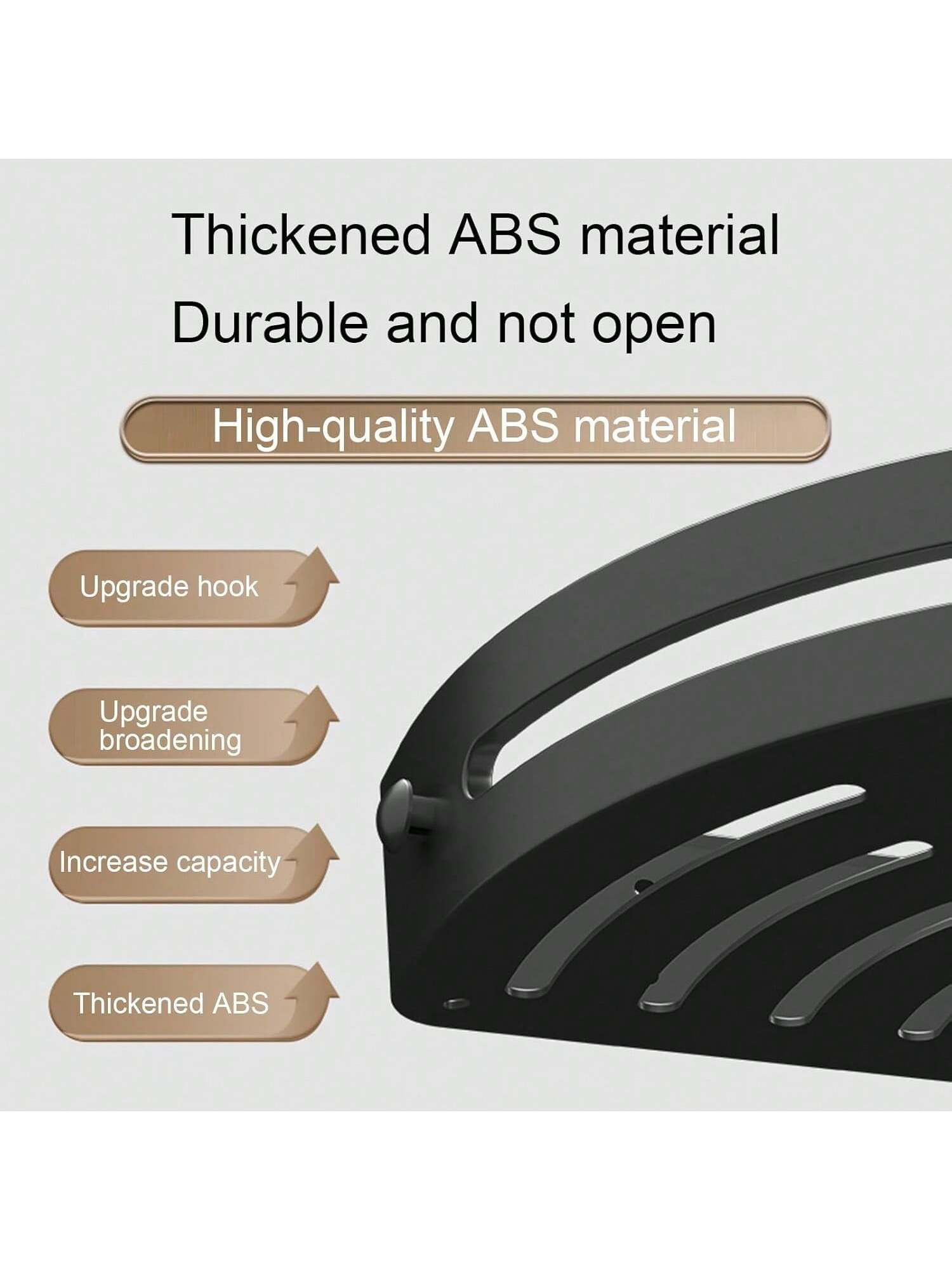 Thickened ABS material
Durable and not open

High-quality ABS material

Upgrade hook

Upgrade broadening

Increase capacity

Thickened ABS